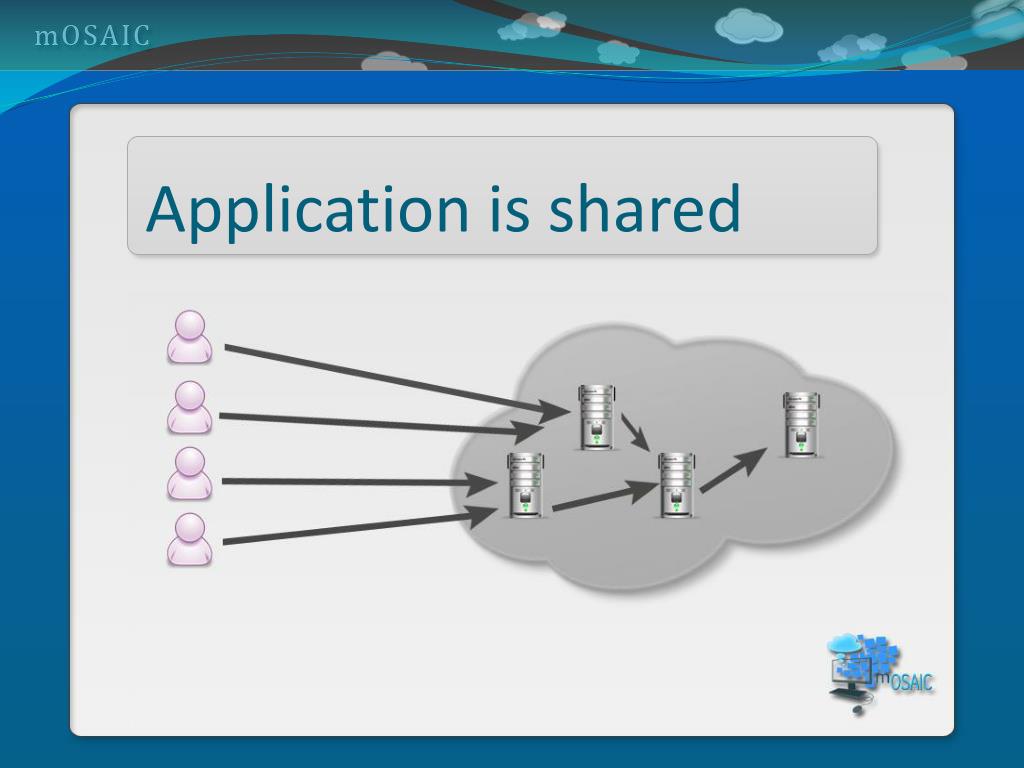 mOSAIC

Application is shared

mOSAIC